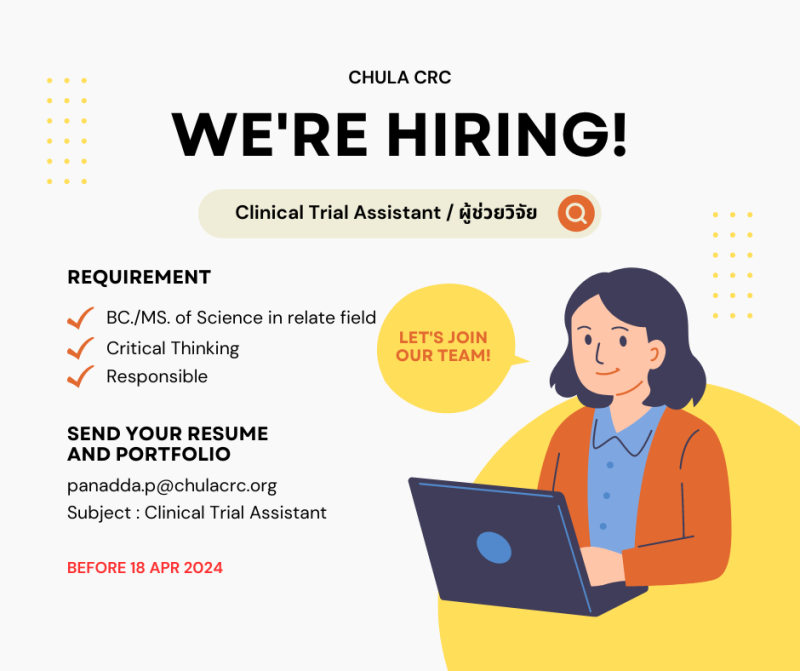 CHULA CRC

WE'RE HIRING!

Clinical Trial Assistant / ผู้ช่วยวิจัย

REQUIREMENT

BC./MS. of Science in relate field

Critical Thinking

Responsible

LET'S JOIN OUR TEAM!

SEND YOUR RESUME AND PORTFOLIO

panadda.p@chulacrc.org
Subject : Clinical Trial Assistant

BEFORE 18 APR 2024